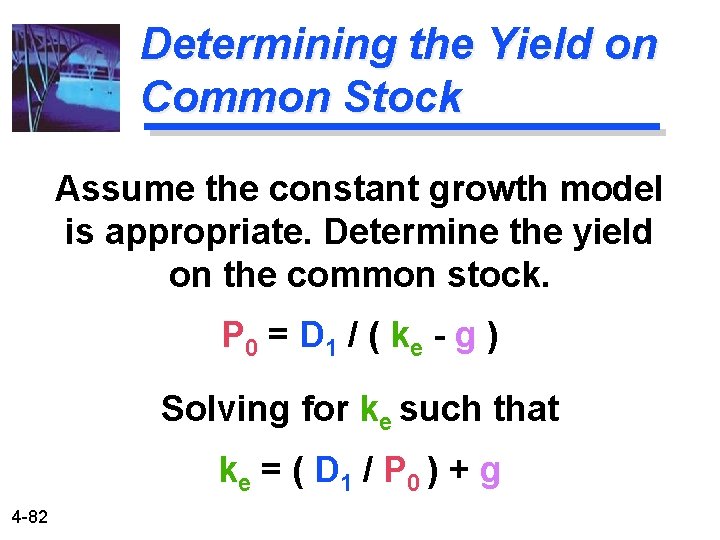 Determining the Yield on Common Stock

Assume the constant growth model is appropriate. Determine the yield on the common stock.

$P_0 = D_1 / ( k_e - g )$

Solving for $k_e$ such that

$k_e = ( D_1 / P_0 ) + g$

4-82